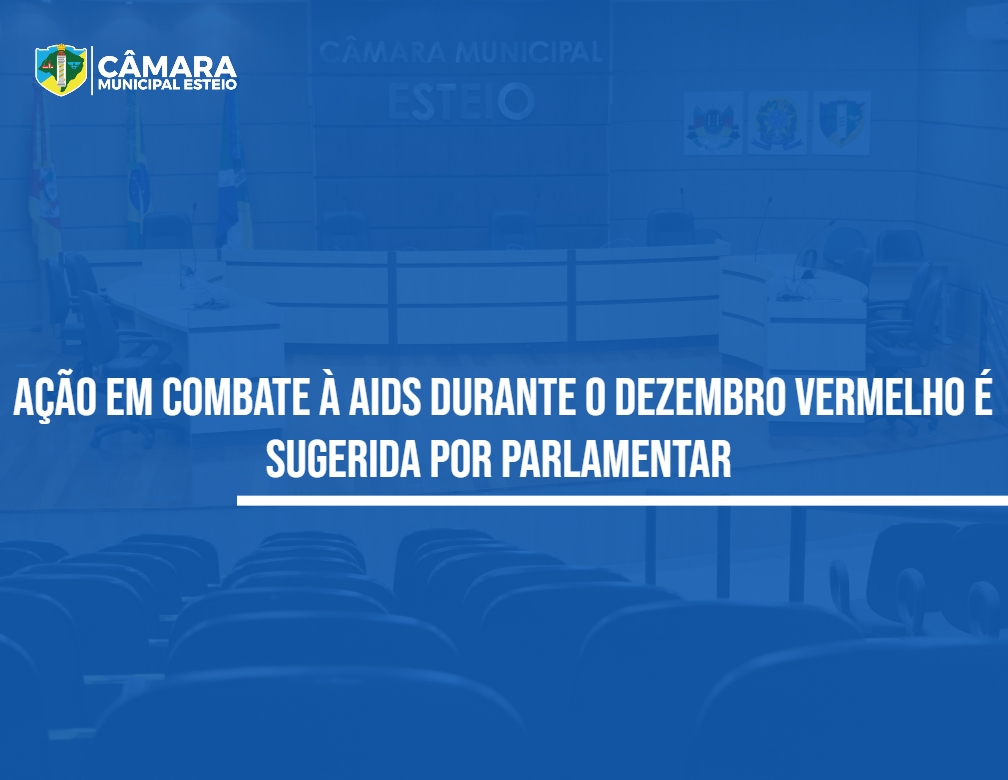 CÂMARA
MUNICIPAL ESTEIO

CÂMARA MUNICIPAL
ESTEIO

AÇÃO EM COMBATE À AIDS DURANTE O DEZEMBRO VERMELHO É SUGERIDA POR PARLAMENTAR